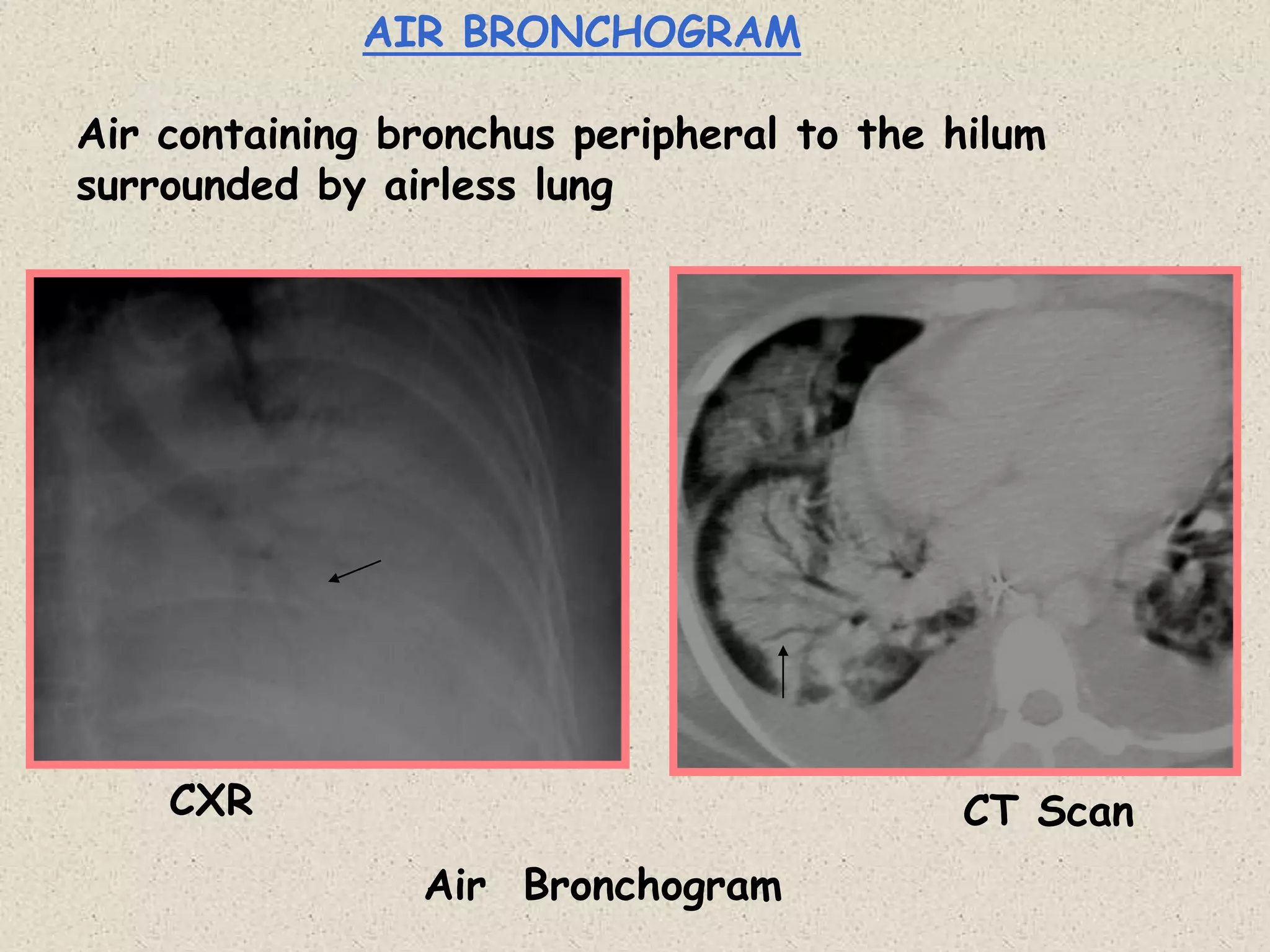 AIR BRONCHOGRAM

Air containing bronchus peripheral to the hilum surrounded by airless lung

CXR

CT Scan

Air Bronchogram